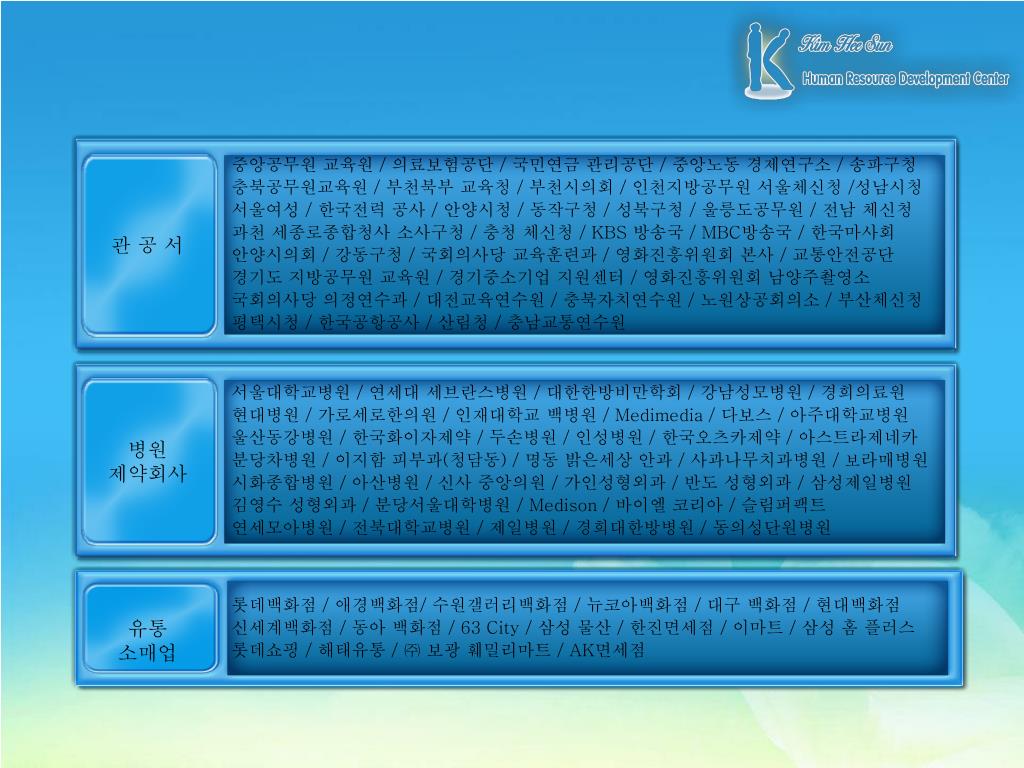 Kim Hee Sun
Human Resource Development Center

관 공 서

중앙공무원 교육원 / 의료보험공단 / 국민연금 관리공단 / 중앙노동 경제연구소 / 송파구청 충북공무원교육원 / 부천북부 교육청 / 부천시의회 / 인천지방공무원 서울체신청 /성남시청 서울여성 / 한국전력 공사 / 안양시청 / 동작구청 / 성북구청 / 울릉도공무원 / 전남 체신청 과천 세종로종합청사 소사구청 / 충청 체신청 / KBS 방송국 / MBC방송국 / 한국마사회 안양시의회 / 강동구청 / 국회의사당 교육훈련과 / 영화진흥위원회 본사 / 교통안전공단 경기도 지방공무원 교육원 / 경기중소기업 지원센터 / 영화진흥위원회 남양주촬영소 국회의사당 의정연수과 / 대전교육연수원 / 충북자치연수원 / 노원상공회의소 / 부산체신청 평택시청 / 한국공항공사 / 산림청 / 충남교통연수원

병원
제약회사

서울대학교병원 / 연세대 세브란스병원 / 대한한방비만학회 / 강남성모병원 / 경희의료원 현대병원 / 가로세로한의원 / 인재대학교 백병원 / Medimedia / 다보스 / 아주대학교병원 울산동강병원 / 한국화이자제약 / 두손병원 / 인성병원 / 한국오츠카제약 / 아스트라제네카 분당차병원 / 이지함 피부과(청담동) / 명동 밝은세상 안과 / 사과나무치과병원 / 보라매병원 시화종합병원 / 아산병원 / 신사 중앙의원 / 가인성형외과 / 반도 성형외과 / 삼성제일병원 김영수 성형외과 / 분당서울대학병원 / Medison / 바이엘 코리아 / 슬림퍼팩트 연세모아병원 / 전북대학교병원 / 제일병원 / 경희대한방병원 / 동의성단원병원

유통
소매업

롯데백화점 / 애경백화점/ 수원갤러리백화점 / 뉴코아백화점 / 대구 백화점 / 현대백화점 신세계백화점 / 동아 백화점 / 63 City / 삼성 물산 / 한진면세점 / 이마트 / 삼성 홈 플러스 롯데쇼핑 / 해태유통 / ㈜ 보광 훼밀리마트 / AK면세점